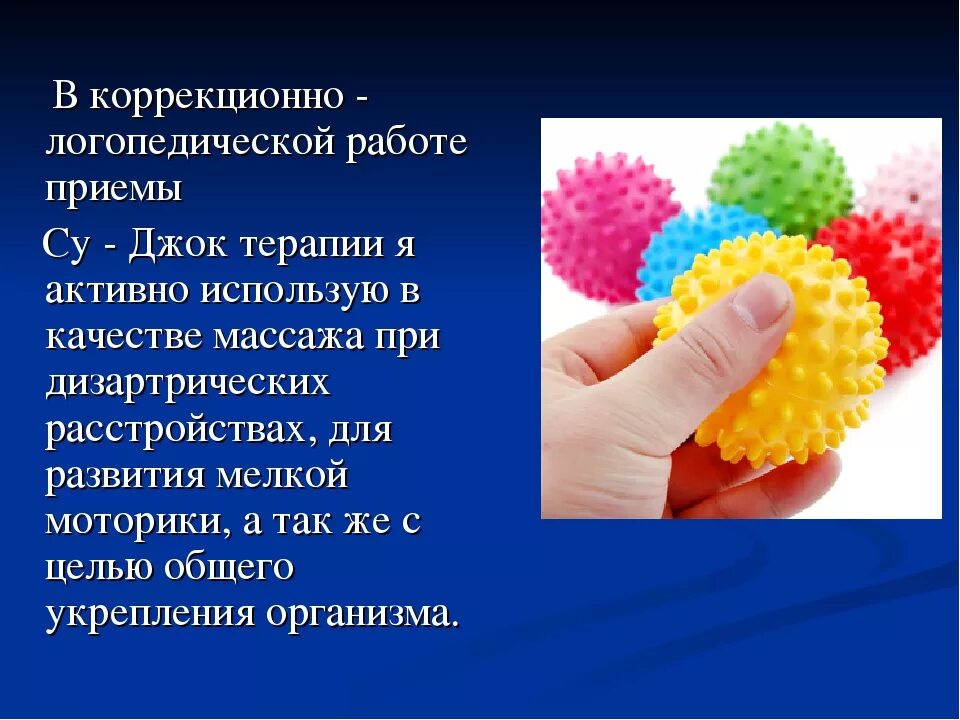 В коррекционно - логопедической работе приемы

Су - Джок терапии я активно использую в качестве массажа при дизартрических расстройствах, для развития мелкой моторики, а так же с целью общего укрепления организма.